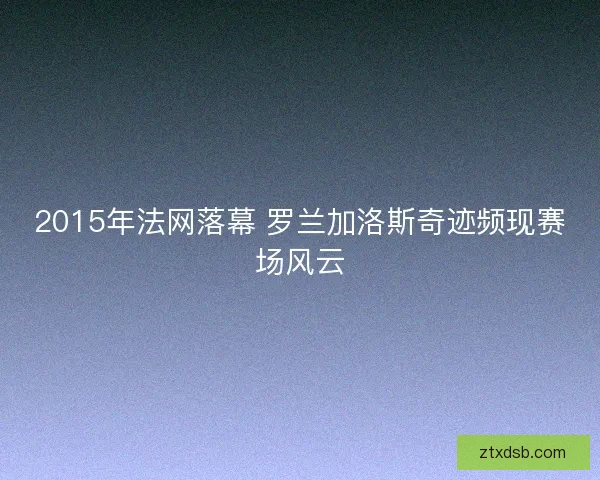 2015年法网落幕 罗兰加洛斯奇迹频现赛场风云

ztxdsb.com